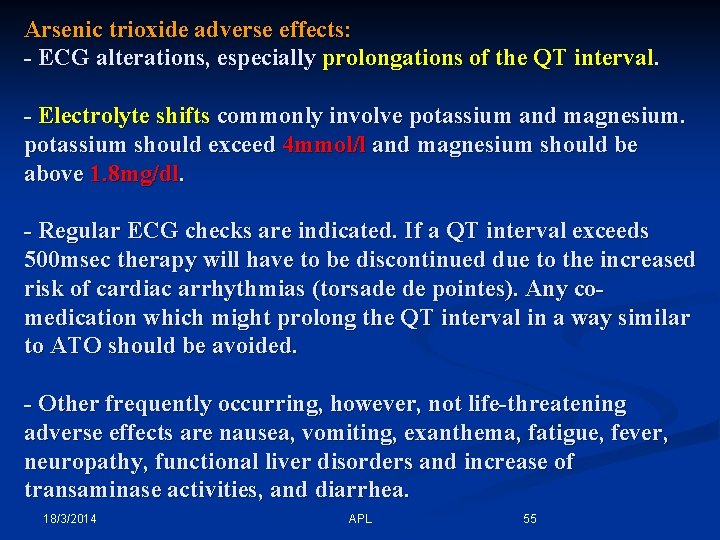 Arsenic trioxide adverse effects:
- ECG alterations, especially prolongations of the QT interval.

- Electrolyte shifts commonly involve potassium and magnesium. potassium should exceed 4mmol/l and magnesium should be above 1.8mg/dl.

- Regular ECG checks are indicated. If a QT interval exceeds 500msec therapy will have to be discontinued due to the increased risk of cardiac arrhythmias (torsade de pointes). Any co-medication which might prolong the QT interval in a way similar to ATO should be avoided.

- Other frequently occurring, however, not life-threatening adverse effects are nausea, vomiting, exanthema, fatigue, fever, neuropathy, functional liver disorders and increase of transaminase activities, and diarrhea.

18/3/2014 APL 55